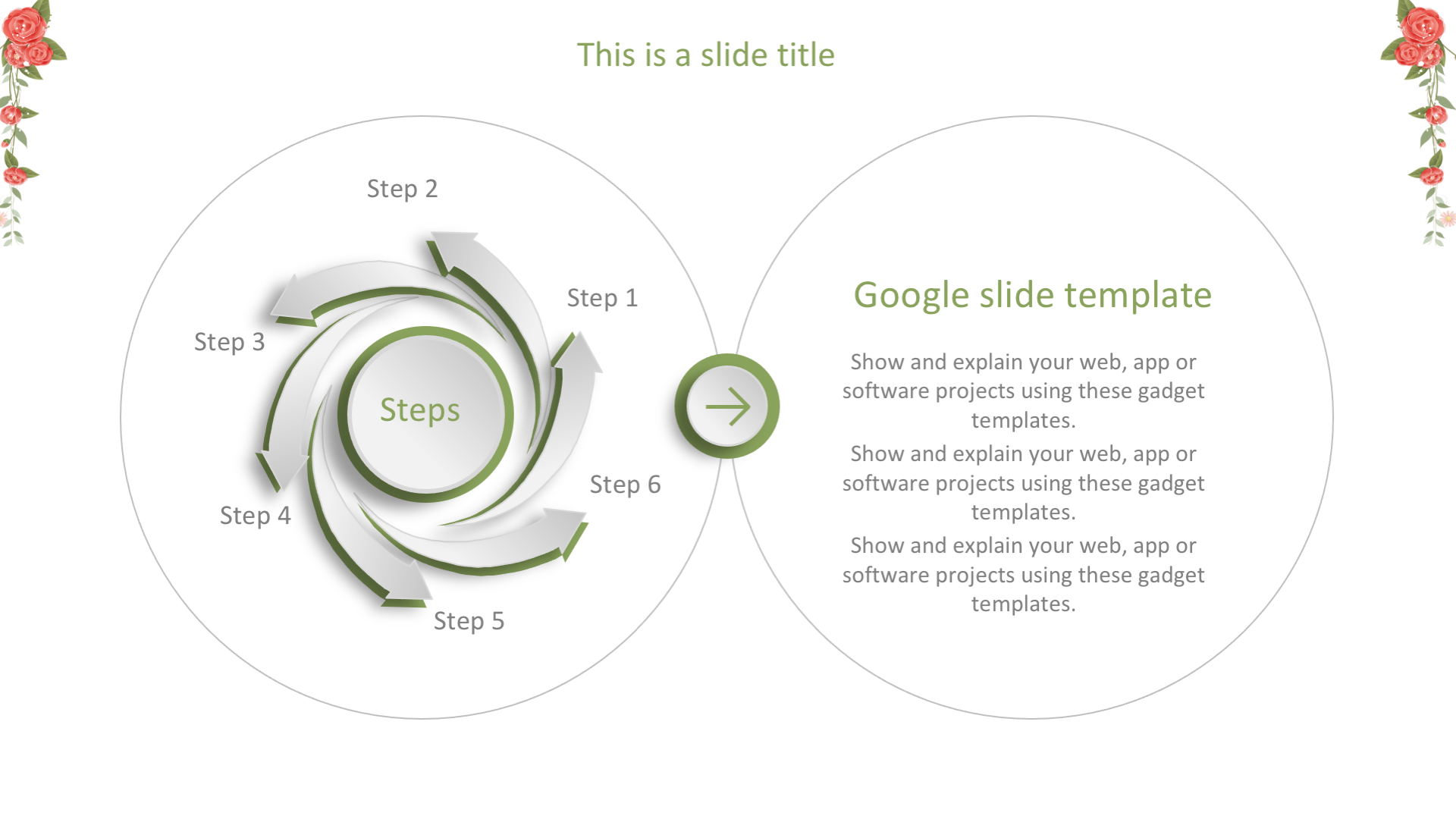 This is a slide title

Step 2

Step 1

Step 3

Steps

Step 6

Step 4

Step 5

Google slide template

Show and explain your web, app or software projects using these gadget templates.

Show and explain your web, app or software projects using these gadget templates.

Show and explain your web, app or software projects using these gadget templates.